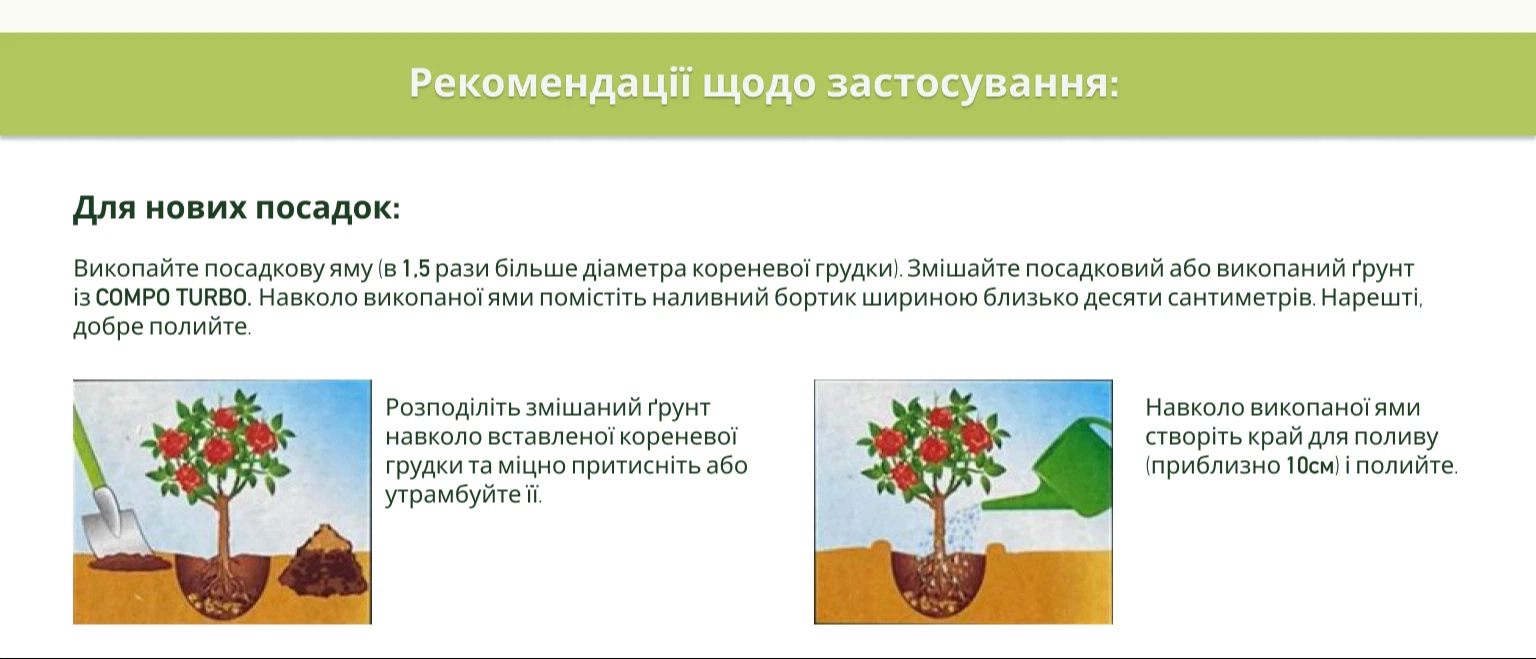 Рекомендації щодо застосування:

Для нових посадок:

Викопайте посадкову яму (в 1,5 рази більше діаметра кореневої грудки). Змішайте посадковий або викопаний ґрунт із COMPO TURBO. Навколо викопаної ями помістіть наливний бортик шириною близько десяти сантиметрів. Нарешті, добре полийте.

Розподіліть змішаний ґрунт навколо вставленої кореневої грудки та міцно притисніть або утрамбуйте її.

Навколо викопаної ями створіть край для поливу (приблизно 10см) і полийте.